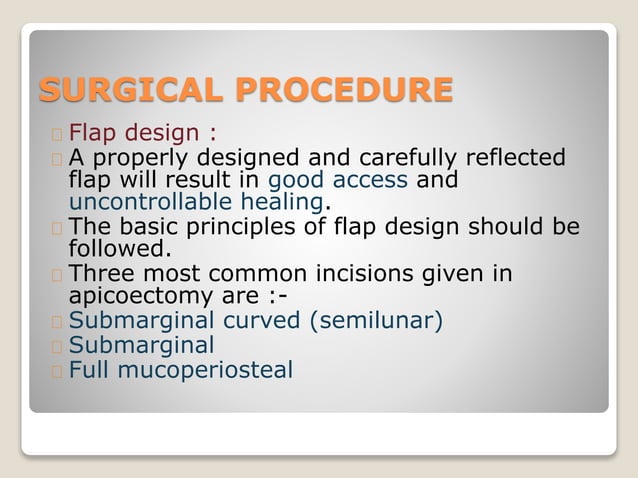 SURGICAL PROCEDURE

Flap design :

A properly designed and carefully reflected flap will result in good access and uncontrollable healing.

The basic principles of flap design should be followed.

Three most common incisions given in apicoectomy are :-

Submarginal curved (semilunar)

Submarginal

Full mucoperiosteal